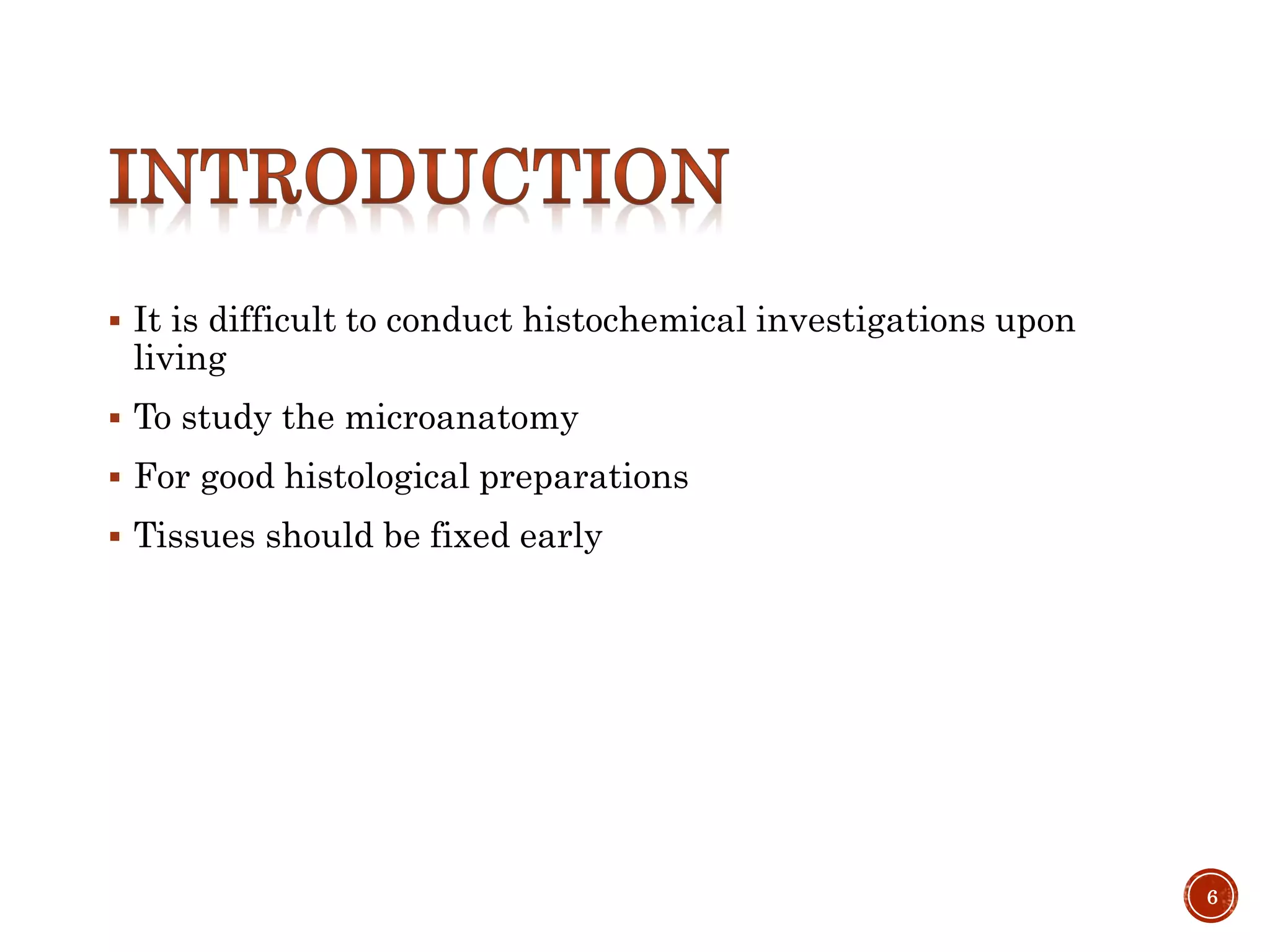 INTRODUCTION

▪ It is difficult to conduct histochemical investigations upon living

▪ To study the microanatomy

▪ For good histological preparations

▪ Tissues should be fixed early

6